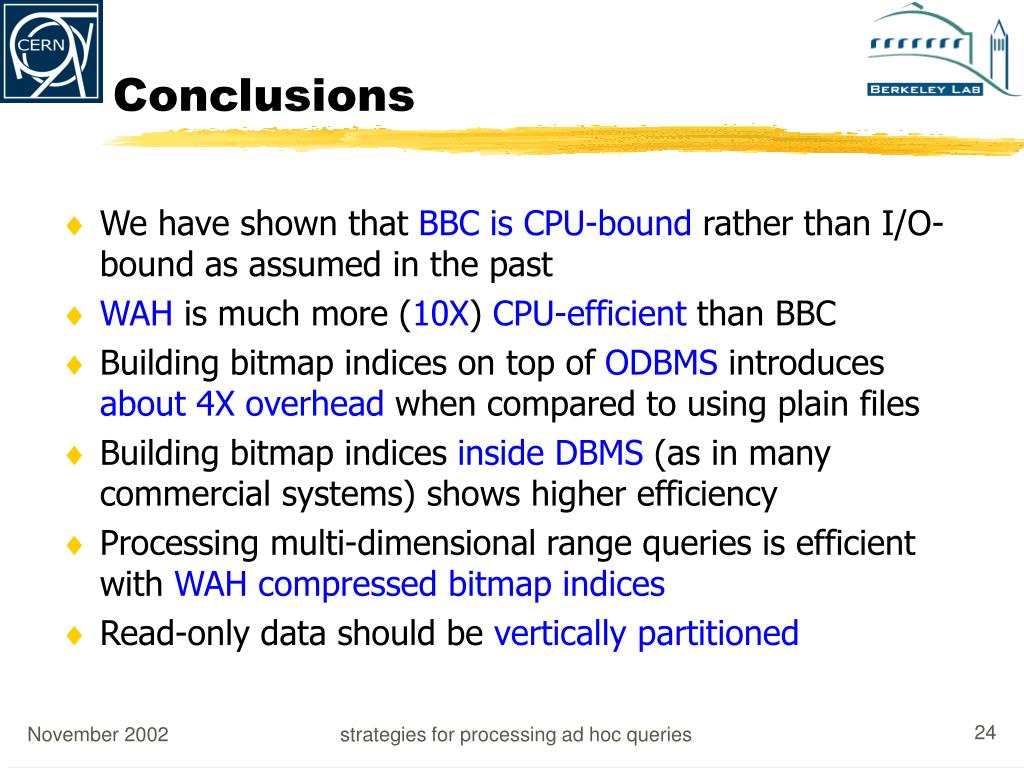 CERN

BERKELEY LAB

Conclusions

♦ We have shown that BBC is CPU-bound rather than I/O-bound as assumed in the past
♦ WAH is much more (10X) CPU-efficient than BBC
♦ Building bitmap indices on top of ODBMS introduces about 4X overhead when compared to using plain files
♦ Building bitmap indices inside DBMS (as in many commercial systems) shows higher efficiency
♦ Processing multi-dimensional range queries is efficient with WAH compressed bitmap indices
♦ Read-only data should be vertically partitioned

November 2002

strategies for processing ad hoc queries

24